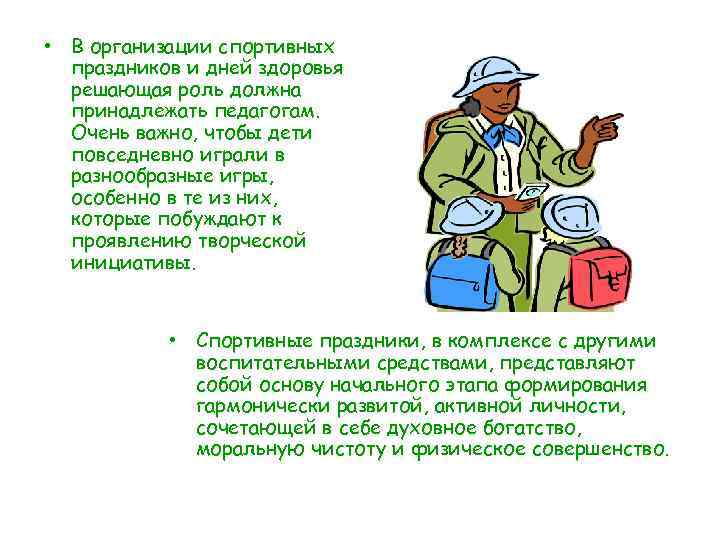 • В организации спортивных праздников и дней здоровья решающая роль должна принадлежать педагогам. Очень важно, чтобы дети повседневно играли в разнообразные игры, особенно в те из них, которые побуждают к проявлению творческой инициативы.

• Спортивные праздники, в комплексе с другими воспитательными средствами, представляют собой основу начального этапа формирования гармонически развитой, активной личности, сочетающей в себе духовное богатство, моральную чистоту и физическое совершенство.